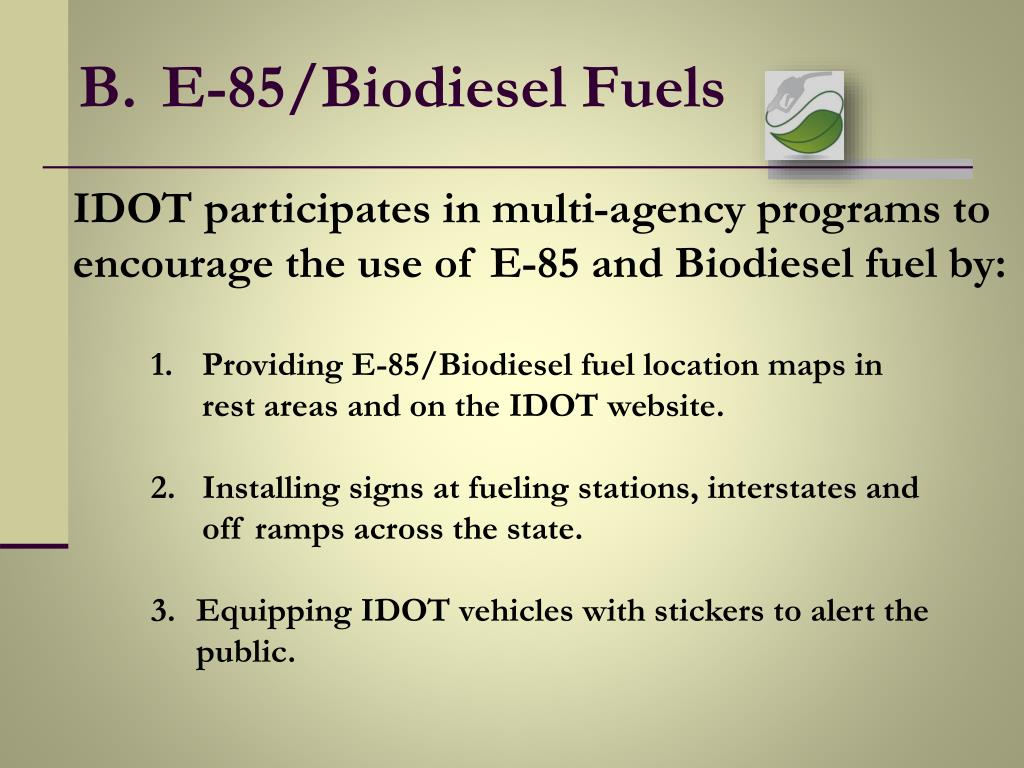 B. E-85/Biodiesel Fuels

IDOT participates in multi-agency programs to encourage the use of E-85 and Biodiesel fuel by:

1. Providing E-85/Biodiesel fuel location maps in rest areas and on the IDOT website.

2. Installing signs at fueling stations, interstates and off ramps across the state.

3. Equipping IDOT vehicles with stickers to alert the public.